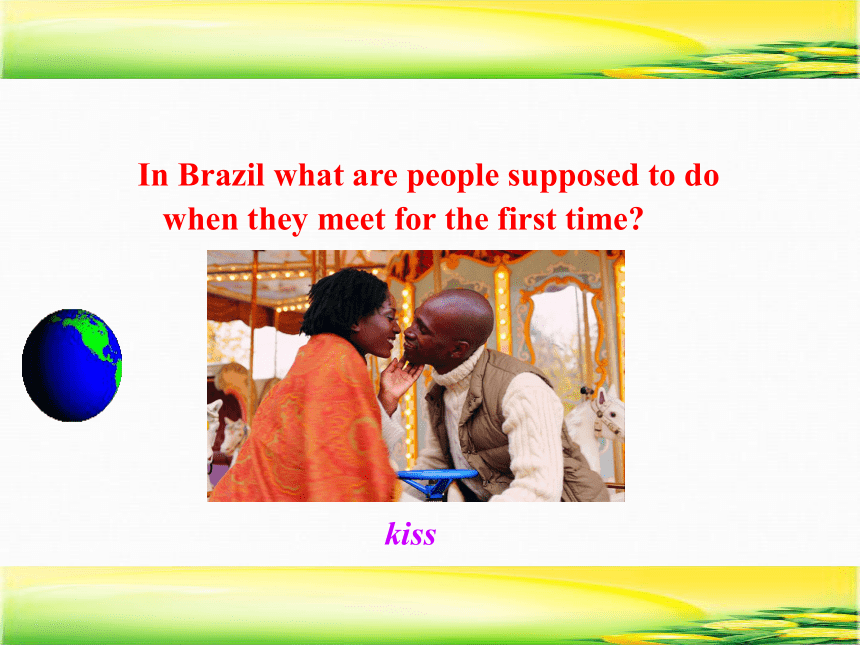 In Brazil what are people supposed to do when they meet for the first time?

kiss